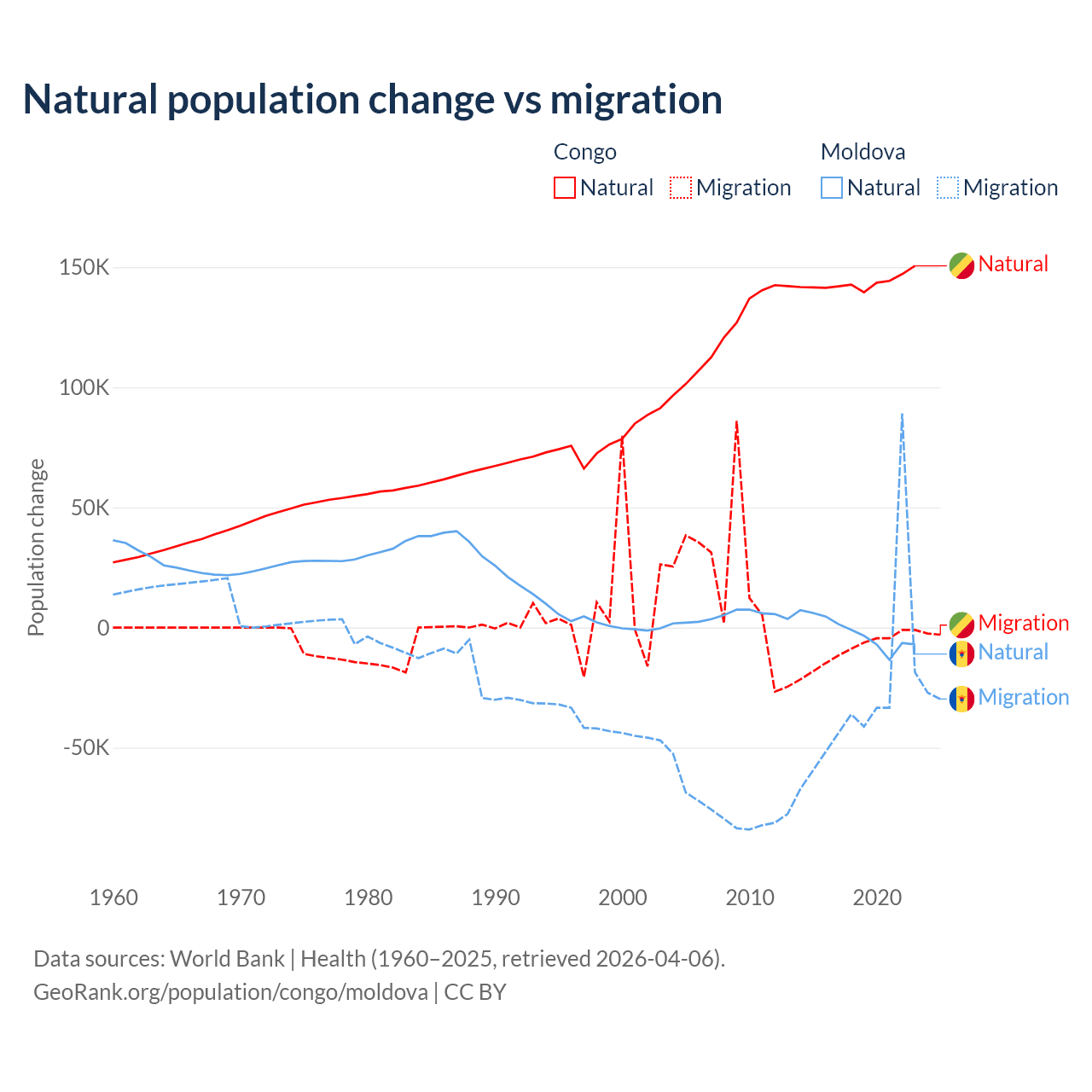 Natural population change vs migration

Congo
Natural
Migration

Moldova
Natural
Migration

150K
100K
50K
0
-50K

Population change

Natural
Migration
Natural
Migration

1960
1970
1980
1990
2000
2010
2020

Data sources: World Bank | Health (1960–2025, retrieved 2026-04-06).
GeoRank.org/population/congo/moldova | CC BY